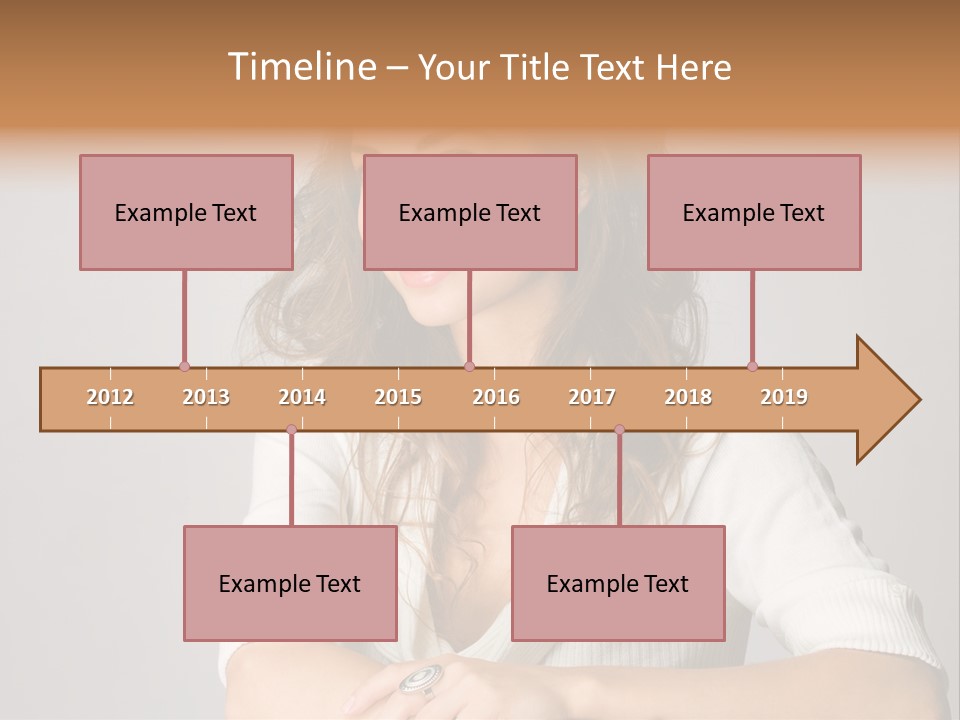 Timeline – Your Title Text Here

Example Text

Example Text

Example Text

2012 2013 2014 2015 2016 2017 2018 2019

Example Text

Example Text